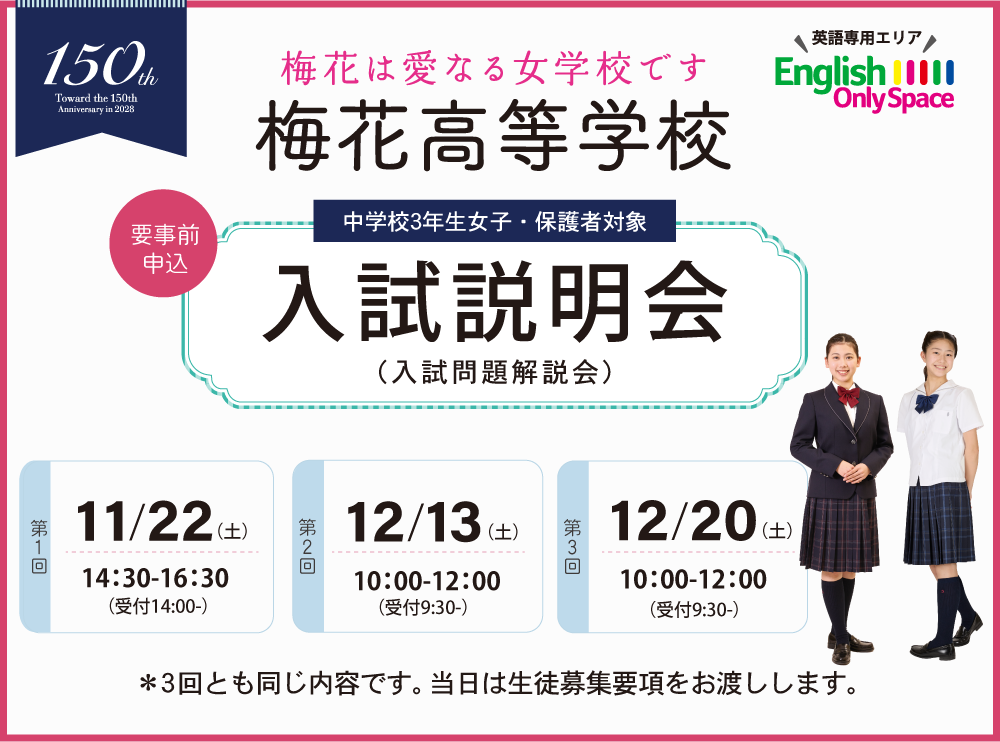 150th
Toward the 150th
Anniversary in 2028

梅花は愛なる女学校です
梅花高等学校

英語専用エリア
English Only Space

要事前申込

中学校3年生女子・保護者対象
入試説明会
（入試問題解説会）

第1回
11/22（土）
14:30-16:30
（受付14:00-）

第2回
12/13（土）
10:00-12:00
（受付9:30-）

第3回
12/20（土）
10:00-12:00
（受付9:30-）

＊3回とも同じ内容です。当日は生徒募集要項をお渡しします。